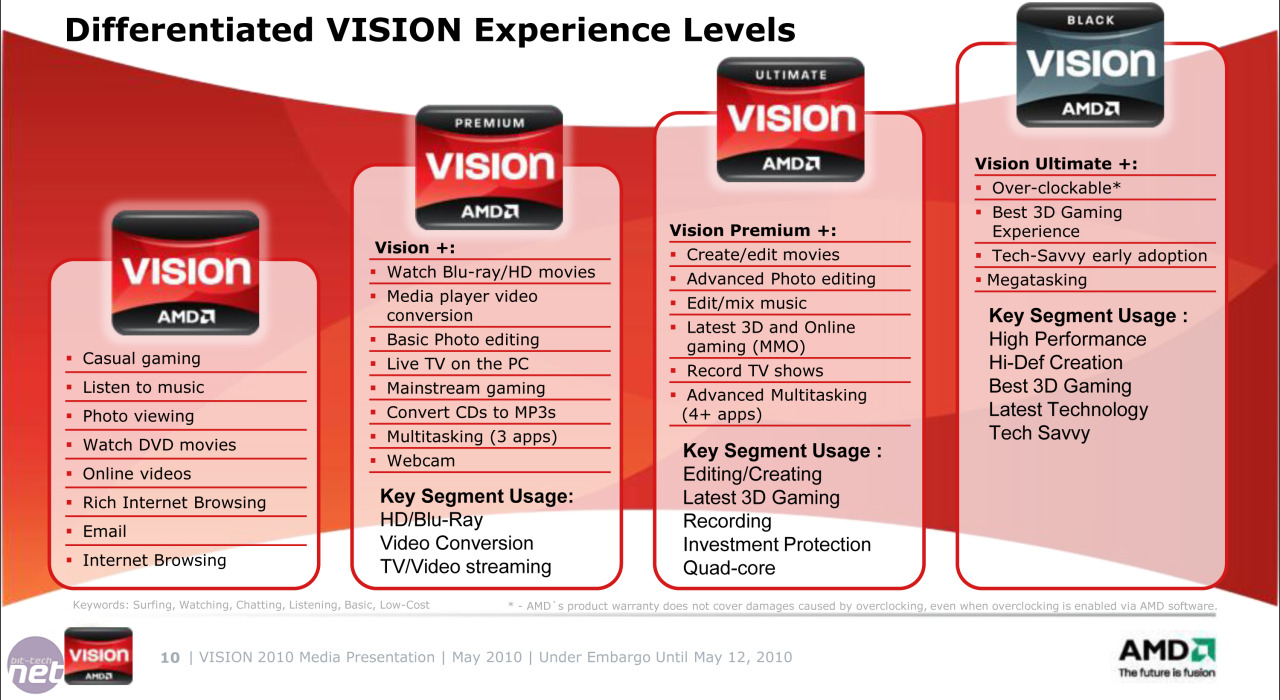 Differentiated VISION Experience Levels

VISION
AMD

- Casual gaming
- Listen to music
- Photo viewing
- Watch DVD movies
- Online videos
- Rich Internet Browsing
- Email
- Internet Browsing

PREMIUM
VISION
AMD

Vision +:
- Watch Blu-ray/HD movies
- Media player video conversion
- Basic Photo editing
- Live TV on the PC
- Mainstream gaming
- Convert CDs to MP3s
- Multitasking (3 apps)
- Webcam

Key Segment Usage:
HD/Blu-Ray
Video Conversion
TV/Video streaming

ULTIMATE
VISION
AMD

Vision Premium +:
- Create/edit movies
- Advanced Photo editing
- Edit/mix music
- Latest 3D and Online gaming (MMO)
- Record TV shows
- Advanced Multitasking (4+ apps)

Key Segment Usage :
Editing/Creating
Latest 3D Gaming
Recording
Investment Protection
Quad-core

BLACK
VISION
AMD

Vision Ultimate +:
- Over-clockable*
- Best 3D Gaming Experience
- Tech-Savvy early adoption
- Megatasking

Key Segment Usage :
High Performance
Hi-Def Creation
Best 3D Gaming
Latest Technology
Tech Savvy

Keywords: Surfing, Watching, Chatting, Listening, Basic, Low-Cost

* - AMD`s product warranty does not cover damages caused by overclocking, even when overclocking is enabled via AMD software.

bit-tech net

VISION AMD

10 | VISION 2010 Media Presentation | May 2010 | Under Embargo Until May 12, 2010

AMD
The future is fusion